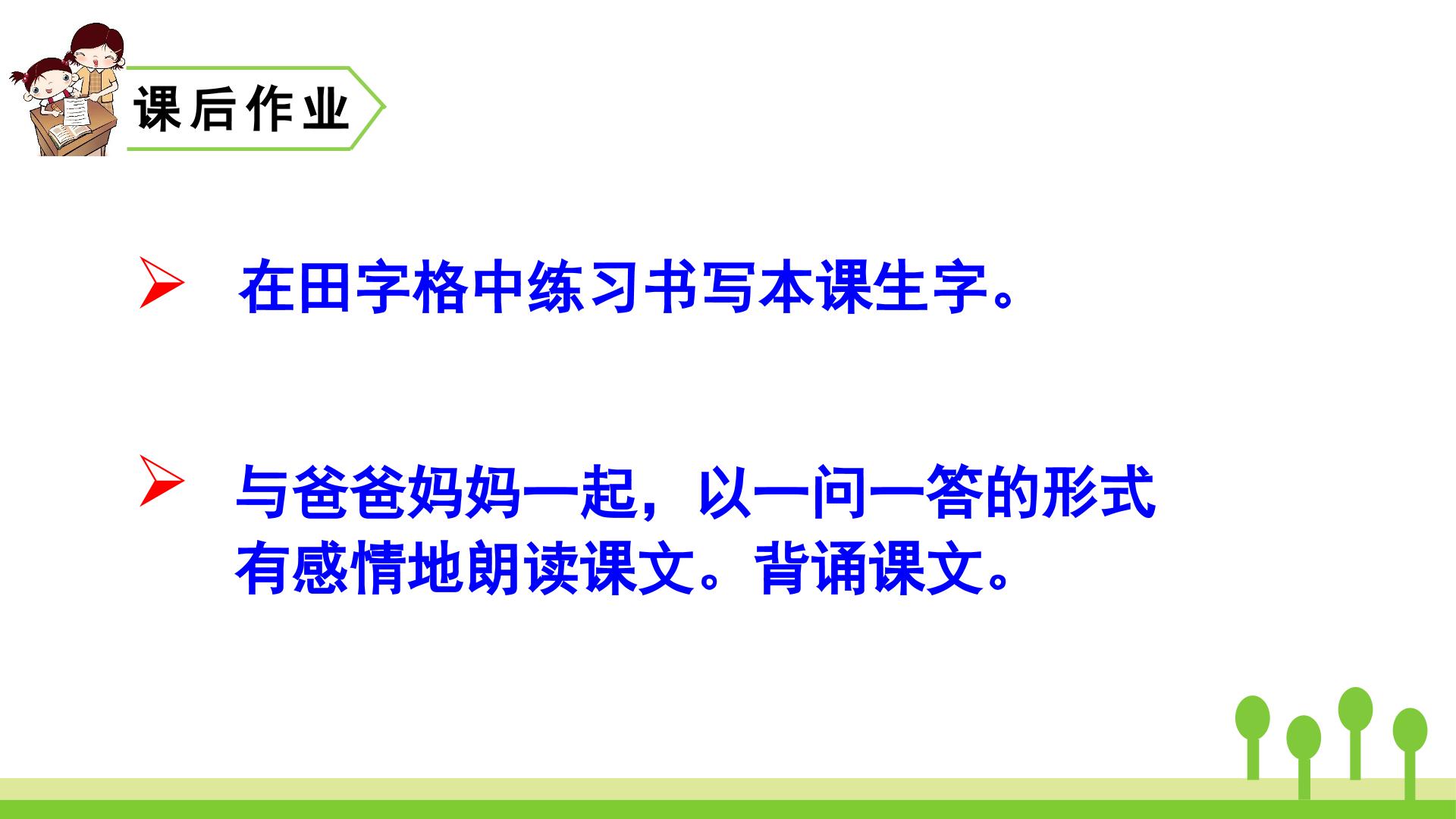 课后作业

➢ 在田字格中练习书写本课生字。

➢ 与爸爸妈妈一起，以一问一答的形式有感情地朗读课文。背诵课文。